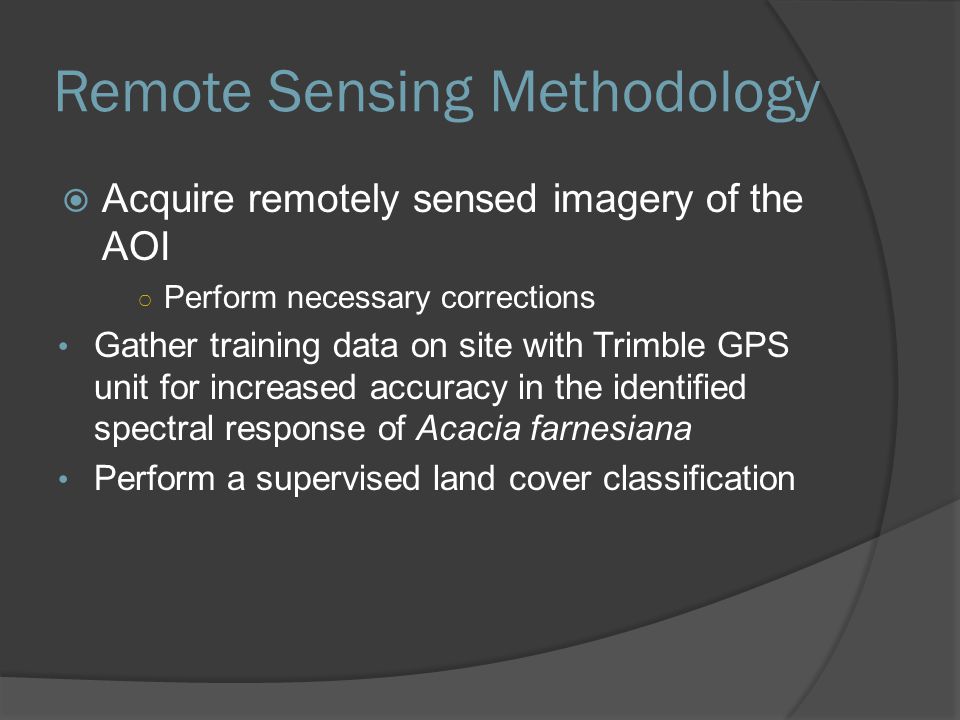 Remote Sensing Methodology

Acquire remotely sensed imagery of the AOI

Perform necessary corrections

Gather training data on site with Trimble GPS unit for increased accuracy in the identified spectral response of Acacia farnesiana

Perform a supervised land cover classification